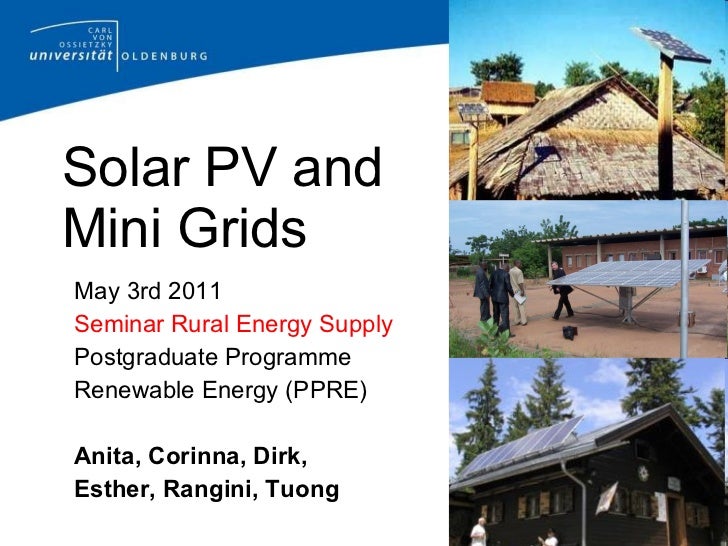 CARL VON OSSIETZKY universität OLDENBURG

Solar PV and Mini Grids

May 3rd 2011
Seminar Rural Energy Supply
Postgraduate Programme Renewable Energy (PPRE)

Anita, Corinna, Dirk, Esther, Rangini, Tuong